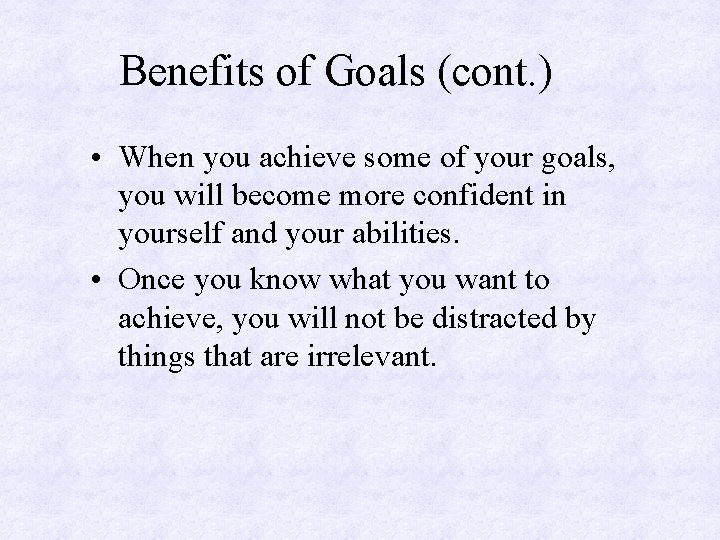 Benefits of Goals (cont.)

• When you achieve some of your goals, you will become more confident in yourself and your abilities.

• Once you know what you want to achieve, you will not be distracted by things that are irrelevant.